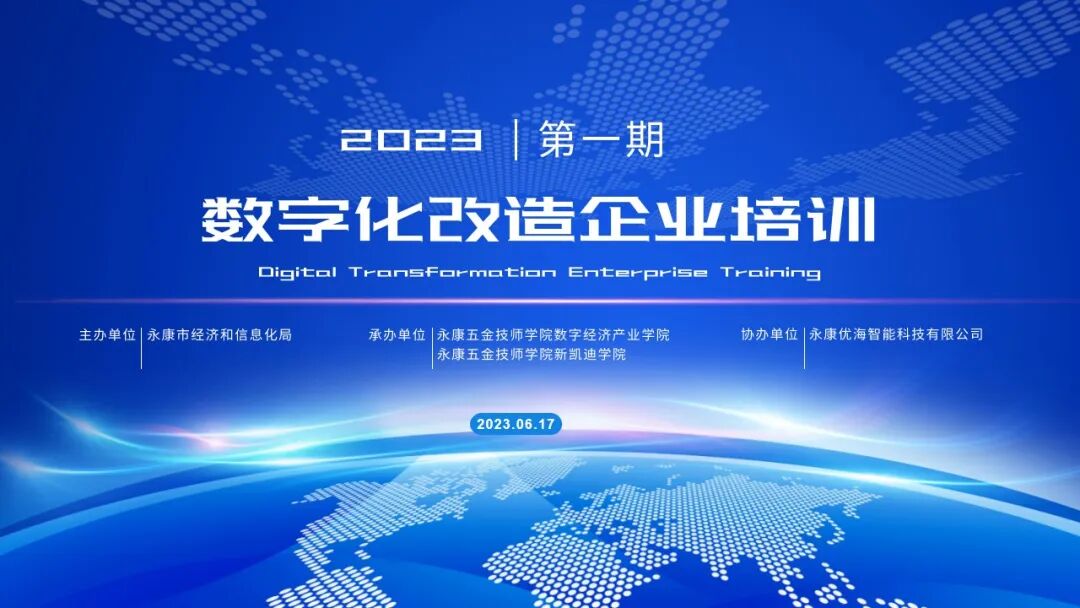 2023 | 第一期

数字化改造企业培训

Digital Transformation Enterprise Training

主办单位 | 永康市经济和信息化局

承办单位 | 永康五金技师学院数字经济产业学院
永康五金技师学院新凯迪学院

协办单位 | 永康优海智能科技有限公司

2023.06.17